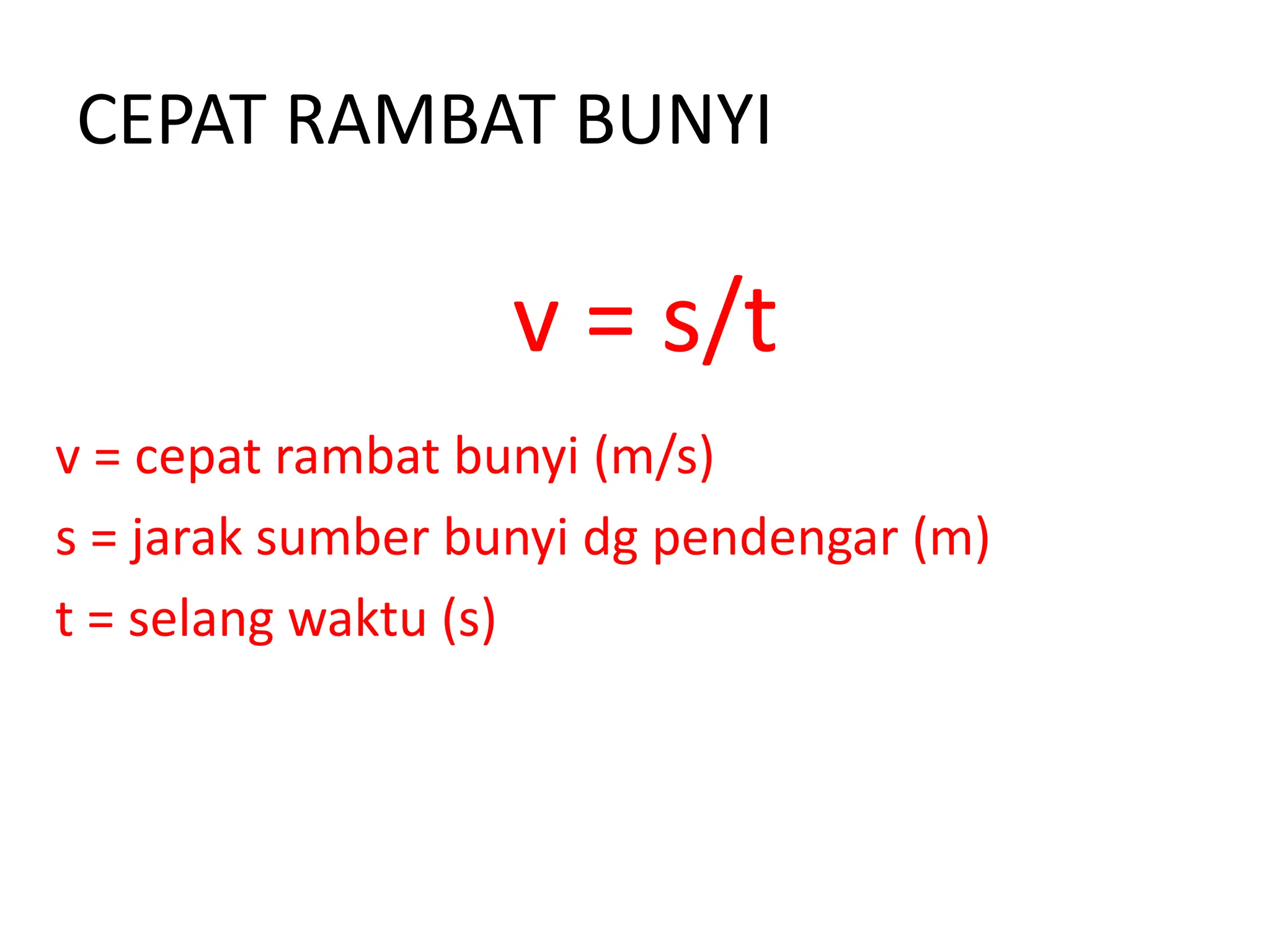 CEPAT RAMBAT BUNYI

$v = s/t$

v = cepat rambat bunyi (m/s)

s = jarak sumber bunyi dg pendengar (m)

t = selang waktu (s)